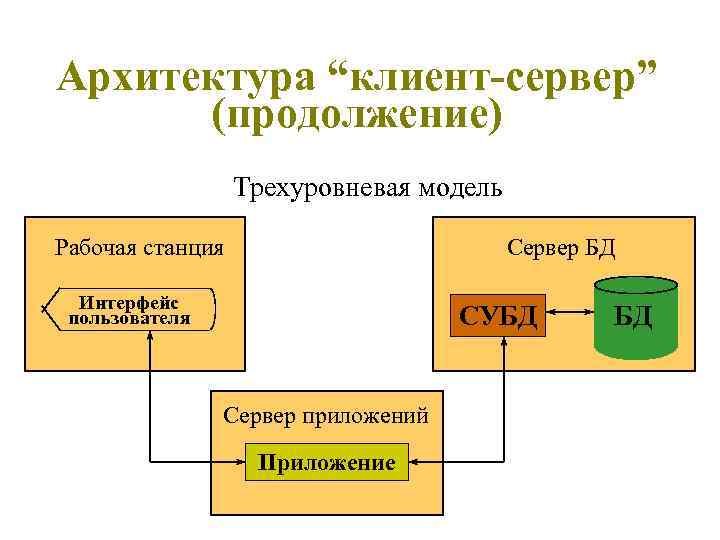 Архитектура “клиент-сервер” (продолжение)

Трехуровневая модель

Рабочая станция

Интерфейс пользователя

Сервер БД

СУБД

БД

Сервер приложений

Приложение